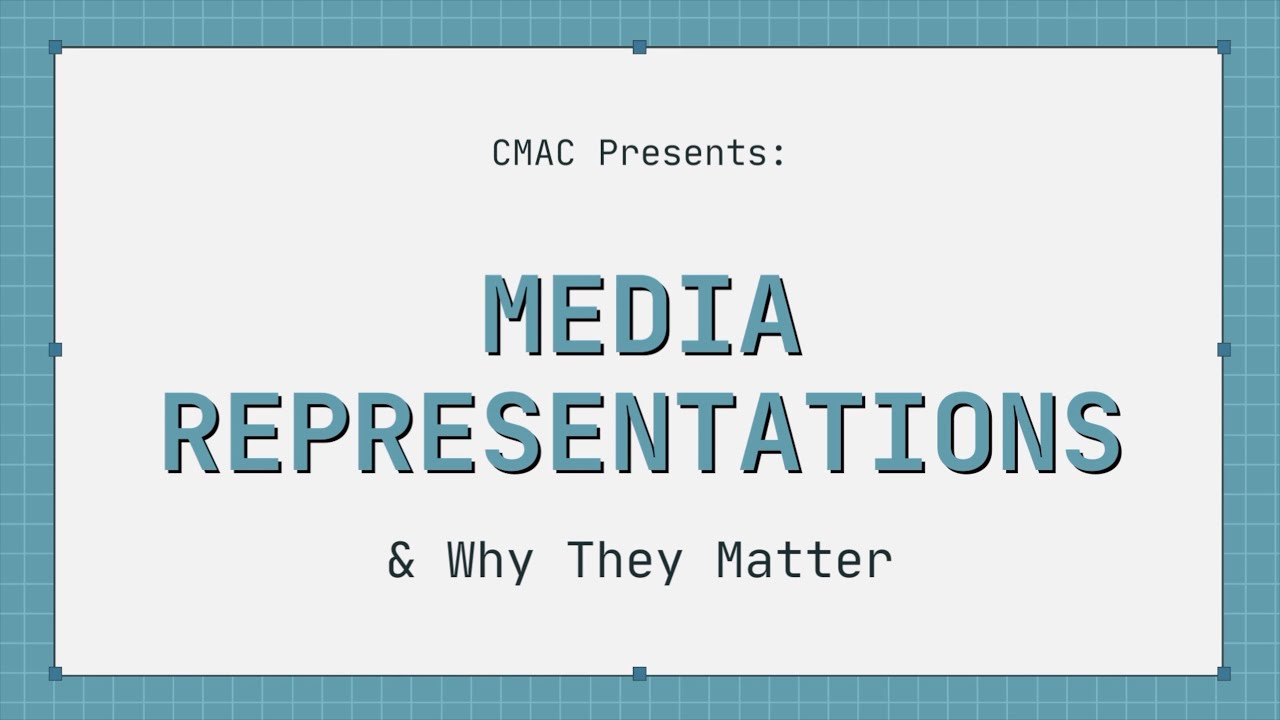 CMAC Presents:

MEDIA
REPRESENTATIONS

& Why They Matter